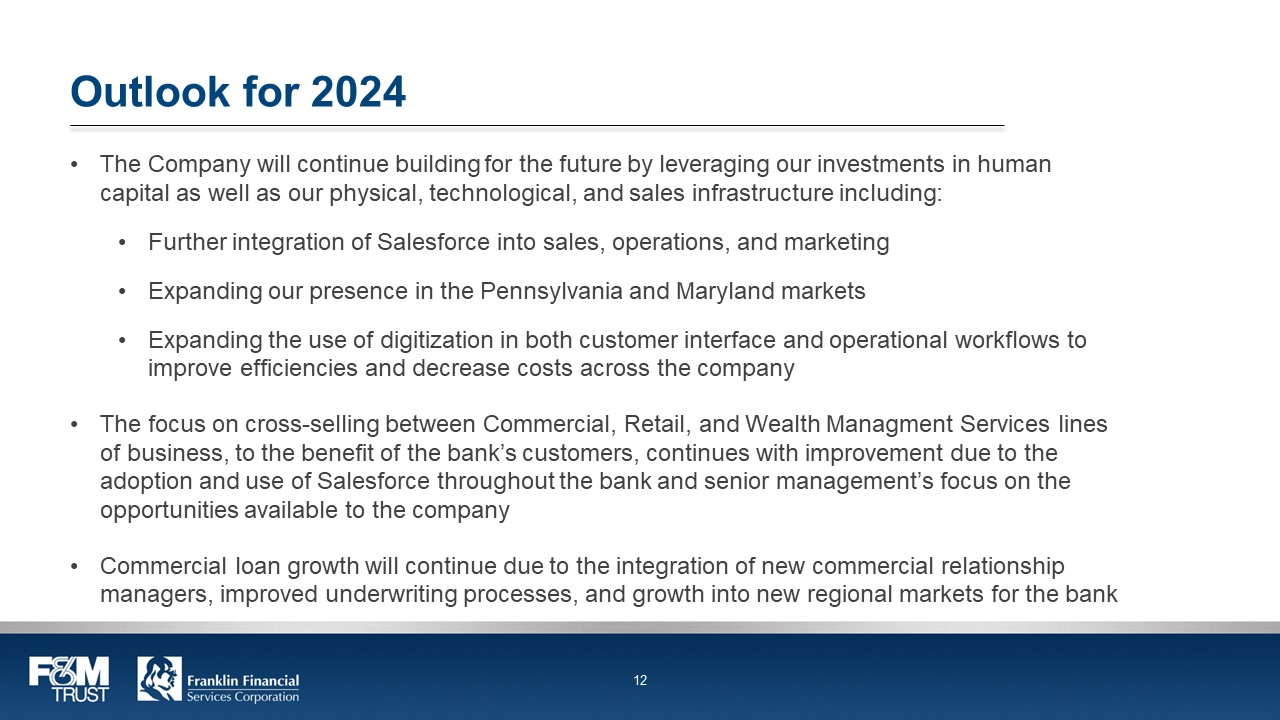 Outlook for 2024

• The Company will continue building for the future by leveraging our investments in human capital as well as our physical, technological, and sales infrastructure including:

• Further integration of Salesforce into sales, operations, and marketing

• Expanding our presence in the Pennsylvania and Maryland markets

• Expanding the use of digitization in both customer interface and operational workflows to improve efficiencies and decrease costs across the company

• The focus on cross-selling between Commercial, Retail, and Wealth Managment Services lines of business, to the benefit of the bank's customers, continues with improvement due to the adoption and use of Salesforce throughout the bank and senior management's focus on the opportunities available to the company

• Commercial loan growth will continue due to the integration of new commercial relationship managers, improved underwriting processes, and growth into new regional markets for the bank

F&M TRUST

Franklin Financial Services Corporation

12